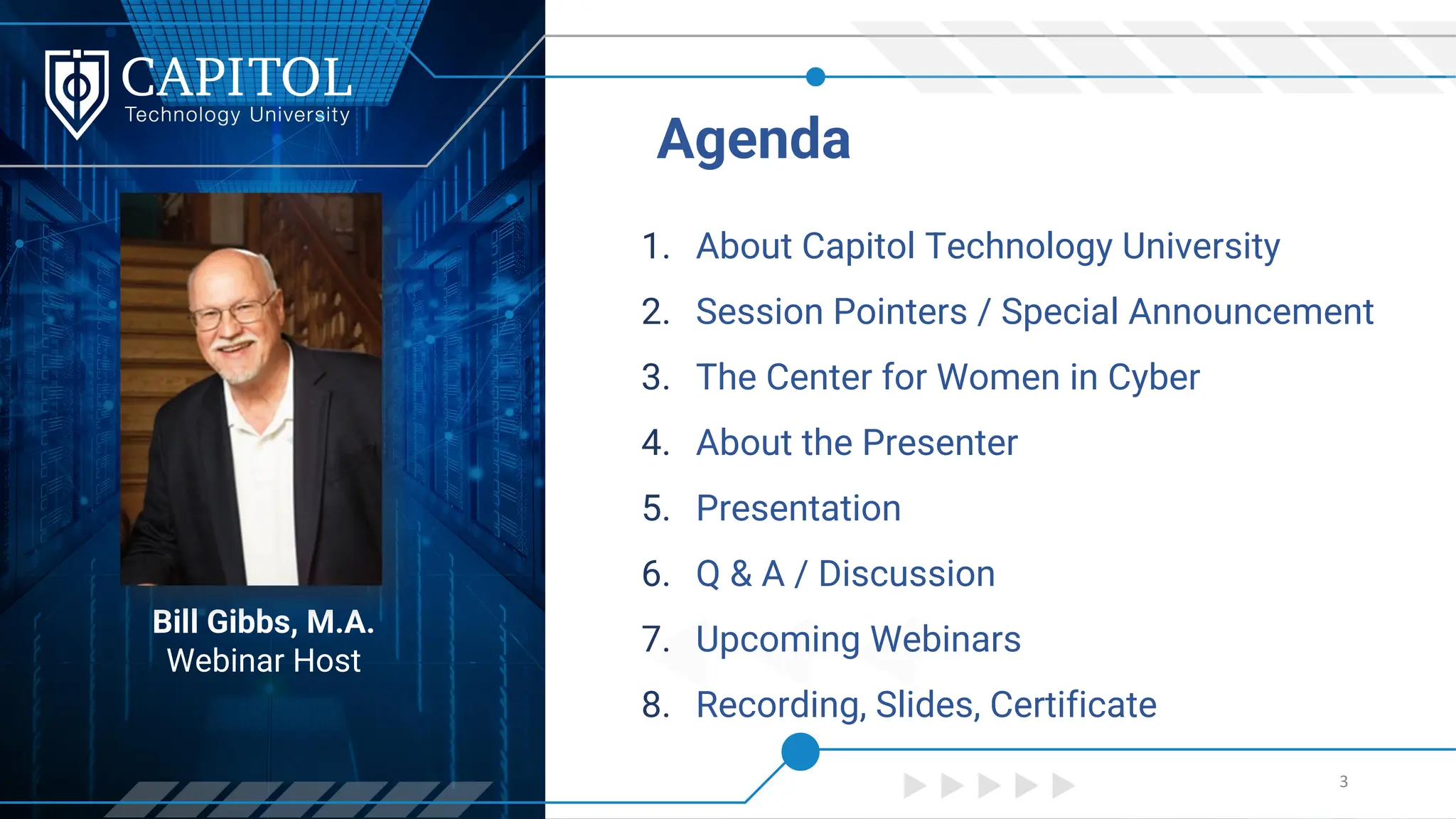 CAPITOL
Technology University

Bill Gibbs, M.A.
Webinar Host

Agenda

1. About Capitol Technology University
2. Session Pointers / Special Announcement
3. The Center for Women in Cyber
4. About the Presenter
5. Presentation
6. Q & A / Discussion
7. Upcoming Webinars
8. Recording, Slides, Certificate

3